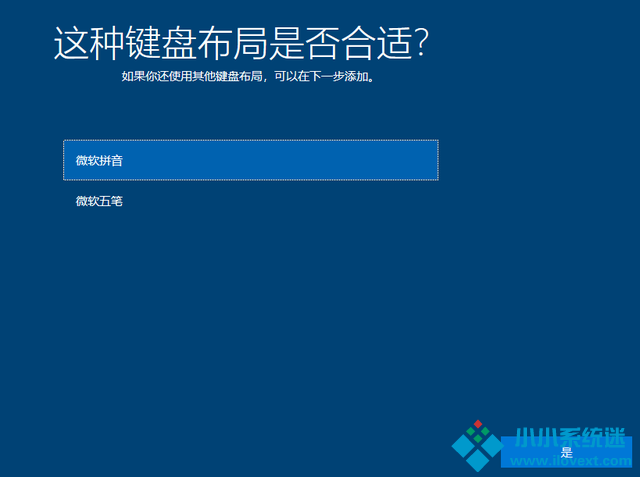 这种键盘布局是否合适?
如果你还使用其他键盘布局，可以在下一步添加。

微软拼音

微软五笔

小小系统迷
是
www.ilovext.com